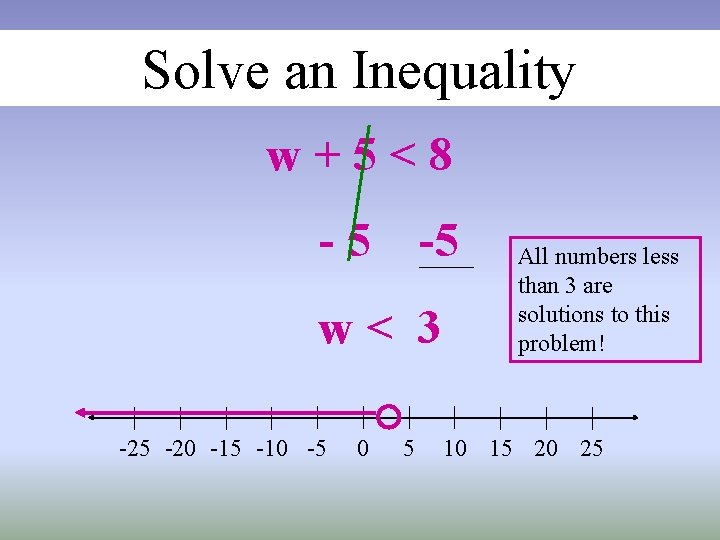 Solve an Inequality

$w + 5 < 8$

$-5 \quad -5$

$w < 3$

All numbers less than 3 are solutions to this problem!

-25 -20 -15 -10 -5 0 5 10 15 20 25